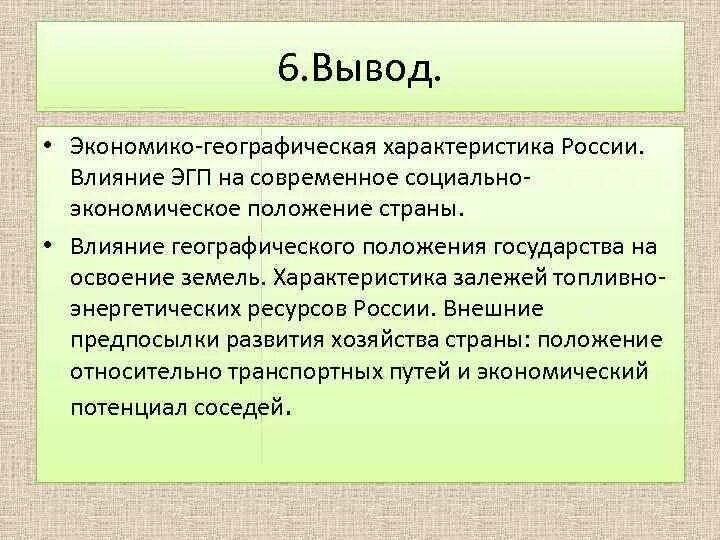 6.Вывод.

• Экономико-географическая характеристика России. Влияние ЭГП на современное социально-экономическое положение страны.

• Влияние географического положения государства на освоение земель. Характеристика залежей топливно-энергетических ресурсов России. Внешние предпосылки развития хозяйства страны: положение относительно транспортных путей и экономический потенциал соседей.